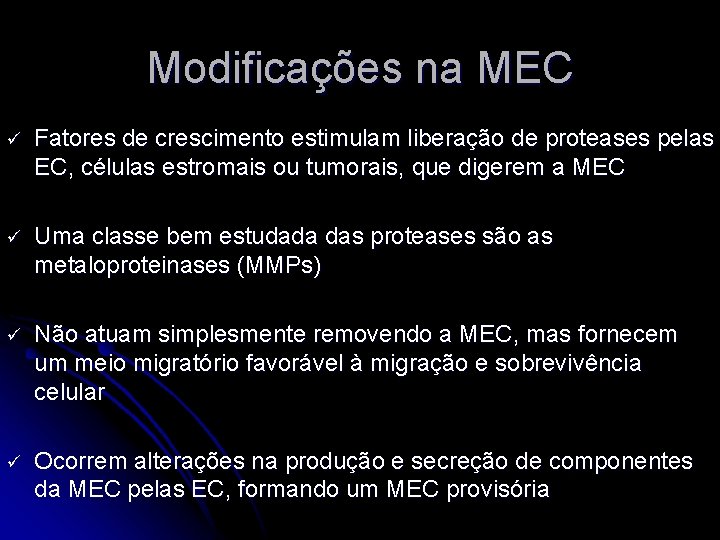 Modificações na MEC

✓ Fatores de crescimento estimulam liberação de proteases pelas EC, células estromais ou tumorais, que digerem a MEC

✓ Uma classe bem estudada das proteases são as metaloproteinases (MMPs)

✓ Não atuam simplesmente removendo a MEC, mas fornecem um meio migratório favorável à migração e sobrevivência celular

✓ Ocorrem alterações na produção e secreção de componentes da MEC pelas EC, formando um MEC provisória